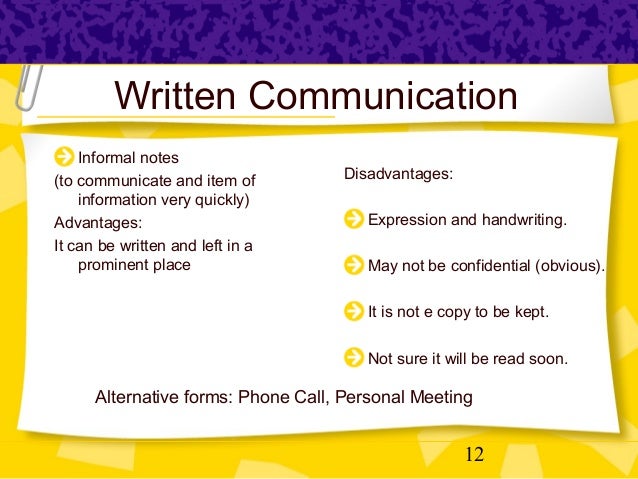 Written Communication

Informal notes

(to communicate and item of information very quickly)

Advantages:

It can be written and left in a prominent place

Disadvantages:

Expression and handwriting.

May not be confidential (obvious).

It is not e copy to be kept.

Not sure it will be read soon.

Alternative forms: Phone Call, Personal Meeting

12